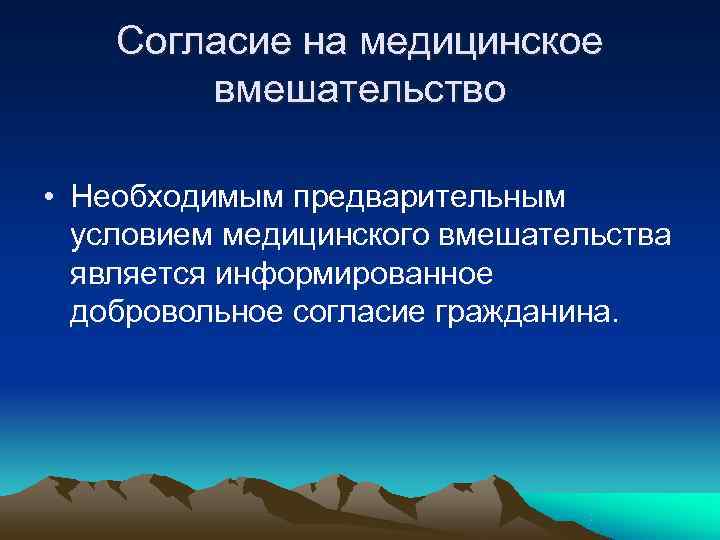 Согласие на медицинское вмешательство

• Необходимым предварительным условием медицинского вмешательства является информированное добровольное согласие гражданина.